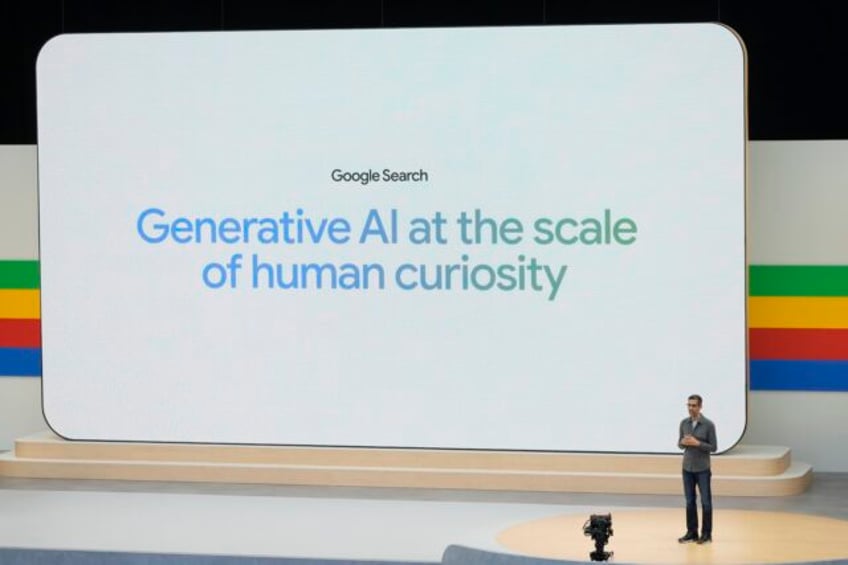 Google Search

Generative AI at the scale of human curiosity